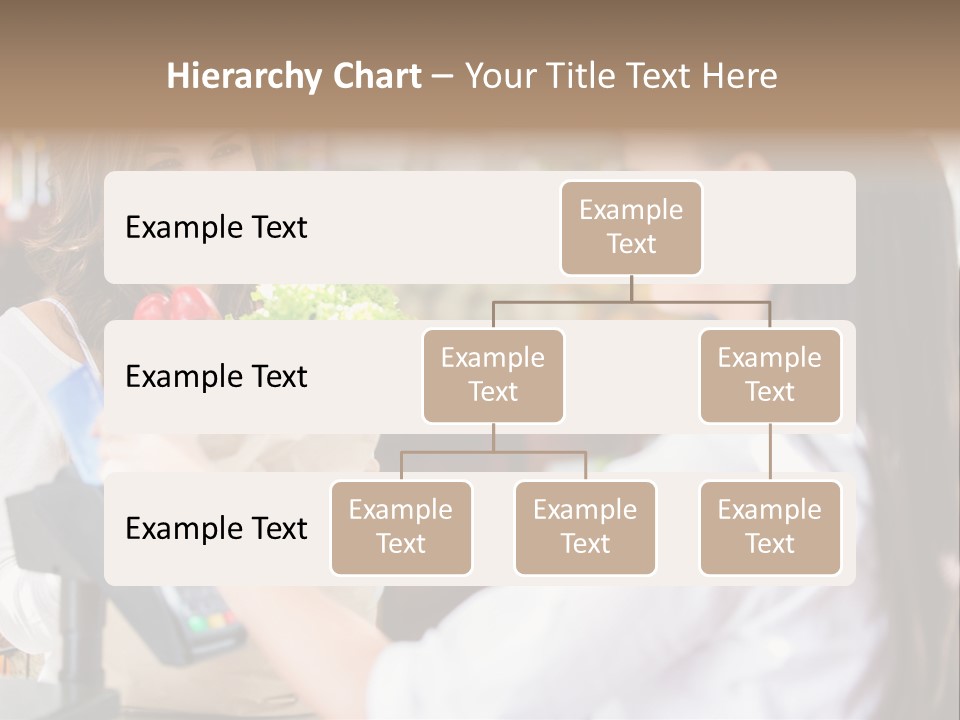 Hierarchy Chart – Your Title Text Here

Example Text

Example Text

Example Text

Example Text

Example Text

Example Text

Example Text

Example Text

Example Text